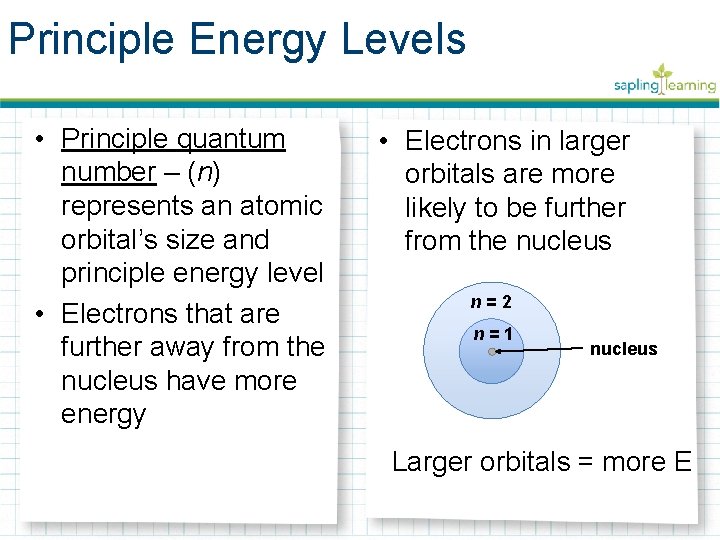 Principle Energy Levels

sapling learning

• Principle quantum number – ($n$) represents an atomic orbital's size and principle energy level
• Electrons that are further away from the nucleus have more energy

• Electrons in larger orbitals are more likely to be further from the nucleus

$n = 2$
$n = 1$
nucleus

Larger orbitals = more E